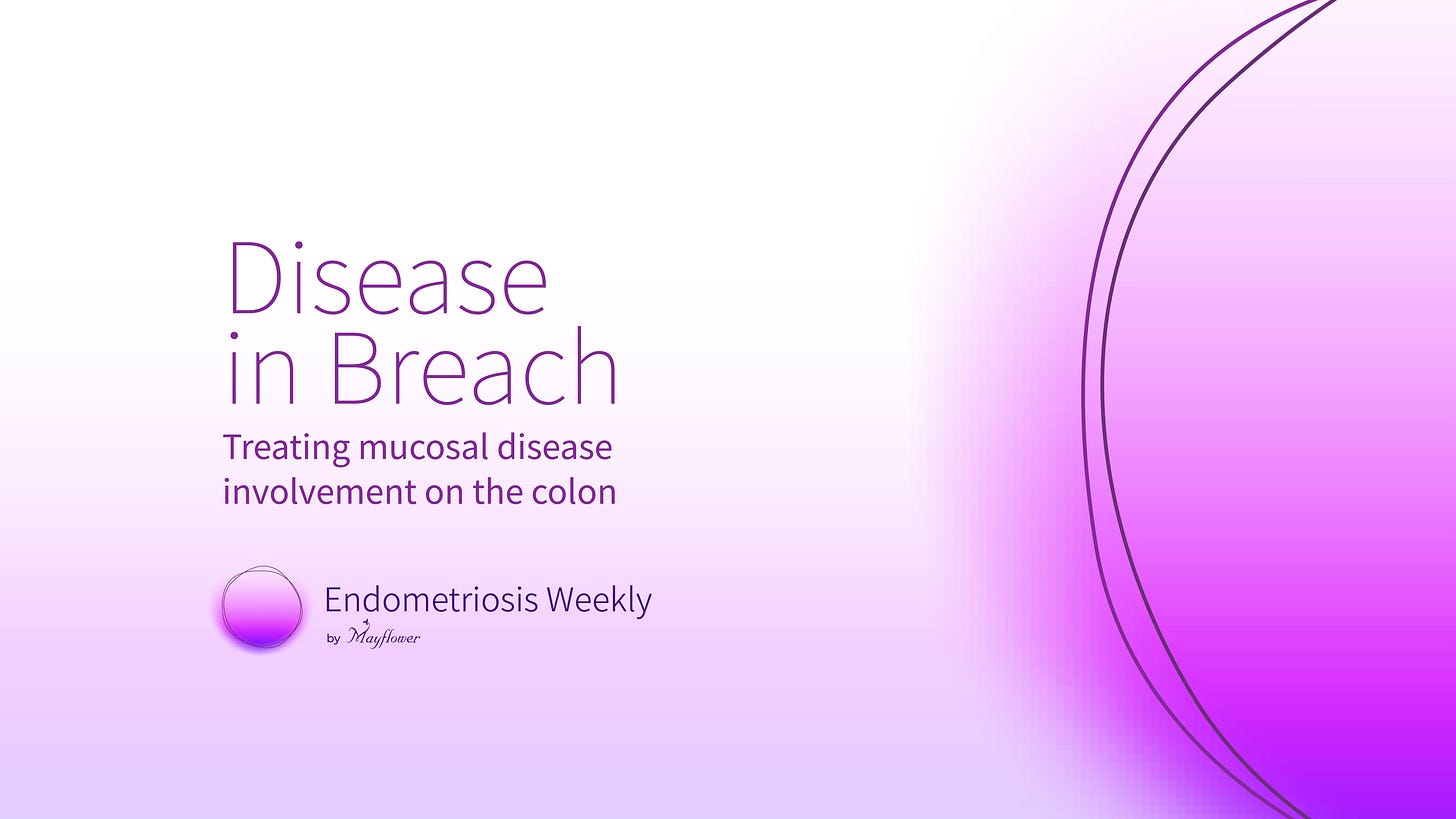 Disease
in Breach

Treating mucosal disease involvement on the colon

Endometriosis Weekly
by Mayflower